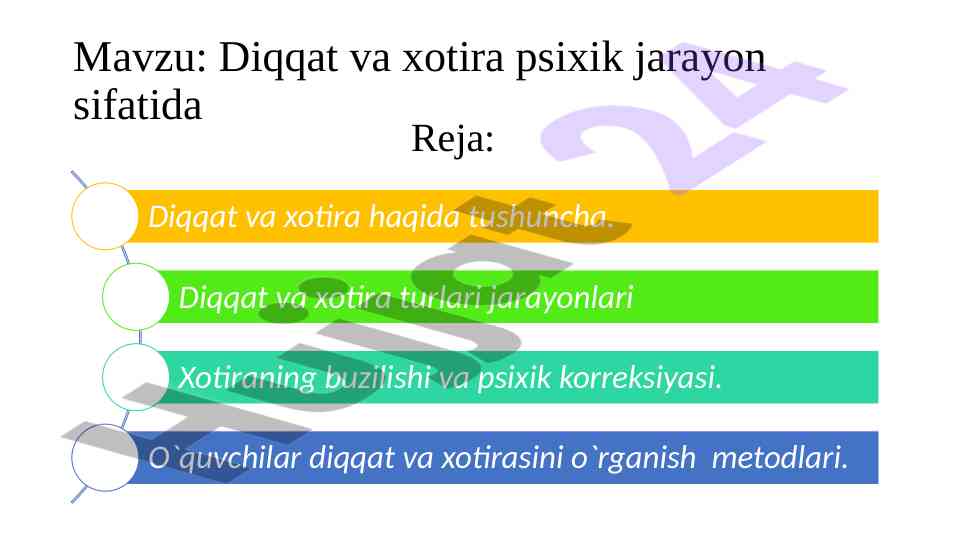 Mavzu: Diqqat va xotira psixik jarayon sifatida

Reja:

Diqqat va xotira haqida tushuncha.

Diqqat va xotira turlari jarayonlari

Xotiraning buzilishi va psixik korreksiyasi.

O`quvchilar diqqat va xotirasini o`rganish metodlari.

Hujjat 24